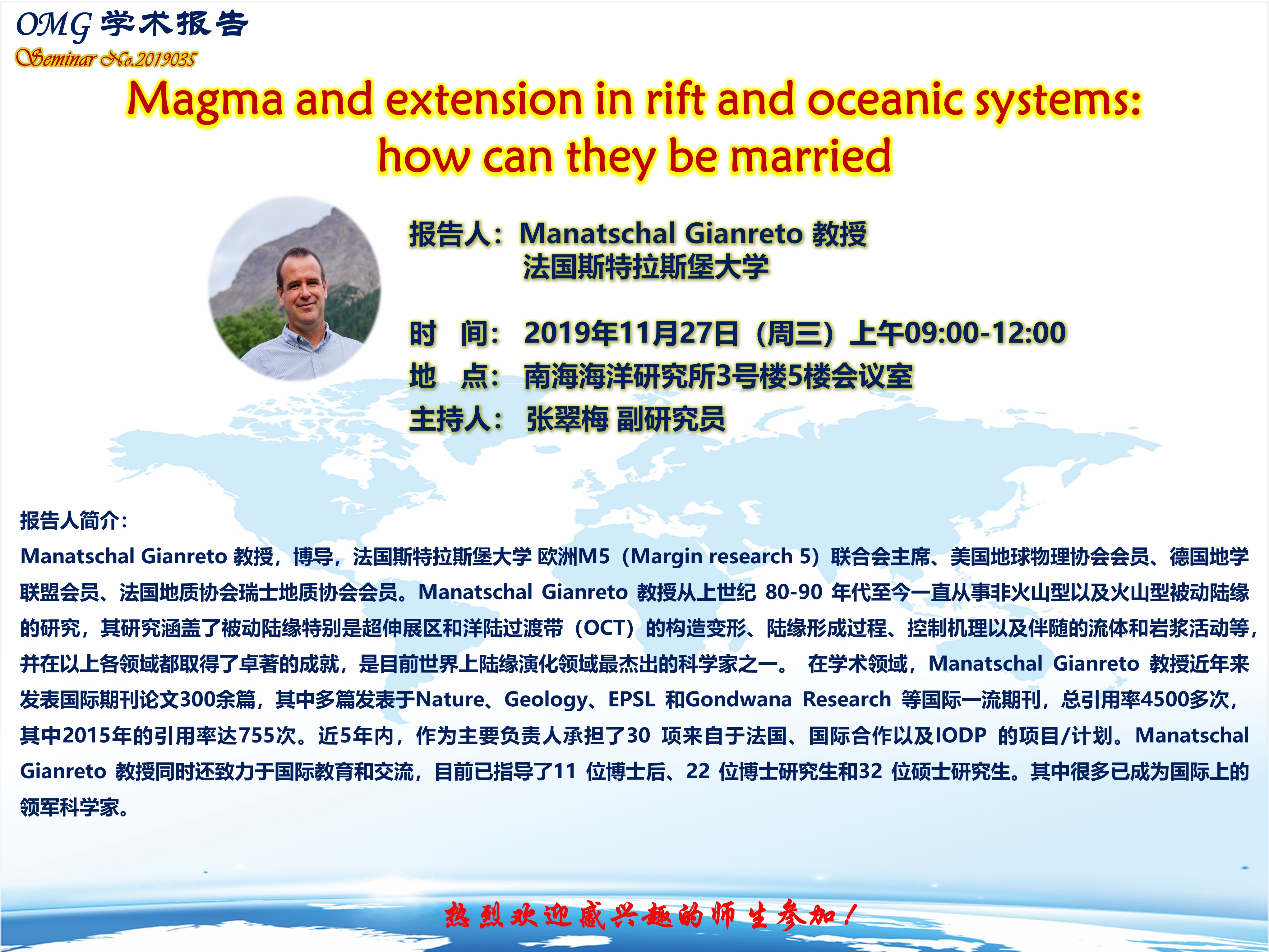 OMG 学术报告
Seminar No.2019035

Magma and extension in rift and oceanic systems: how can they be married

报告人：Manatschal Gianreto 教授
法国斯特拉斯堡大学

时　间：2019年11月27日（周三）上午09:00-12:00
地　点：南海海洋研究所3号楼5楼会议室
主持人：张翠梅 副研究员

报告人简介：
Manatschal Gianreto 教授，博导，法国斯特拉斯堡大学 欧洲M5（Margin research 5）联合会主席、美国地球物理协会会员、德国地学联盟会员、法国地质协会瑞士地质协会会员。Manatschal Gianreto 教授从上世纪 80-90 年代至今一直从事非火山型以及火山型被动陆缘的研究，其研究涵盖了被动陆缘特别是超伸展区和洋陆过渡带（OCT）的构造变形、陆缘形成过程、控制机理以及伴随的流体和岩浆活动等，并在以上各领域都取得了卓著的成就，是目前世界上陆缘演化领域最杰出的科学家之一。 在学术领域，Manatschal Gianreto 教授近年来发表国际期刊论文300余篇，其中多篇发表于Nature、Geology、EPSL 和Gondwana Research 等国际一流期刊，总引用率4500多次，其中2015年的引用率达755次。近5年内，作为主要负责人承担了30 项来自于法国、国际合作以及IODP 的项目/计划。Manatschal Gianreto 教授同时还致力于国际教育和交流，目前已指导了11 位博士后、22 位博士研究生和32 位硕士研究生。其中很多已成为国际上的领军科学家。

热烈欢迎感兴趣的师生参加！